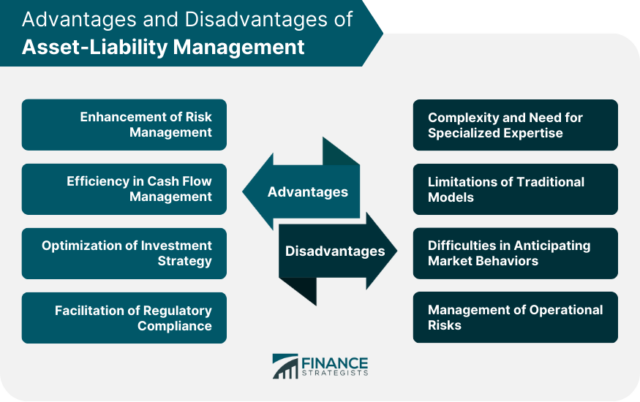 Advantages and Disadvantages of
Asset-Liability Management

Enhancement of Risk Management

Efficiency in Cash Flow Management

Optimization of Investment Strategy

Facilitation of Regulatory Compliance

Advantages

Disadvantages

Complexity and Need for Specialized Expertise

Limitations of Traditional Models

Difficulties in Anticipating Market Behaviors

Management of Operational Risks

FINANCE
STRATEGISTS